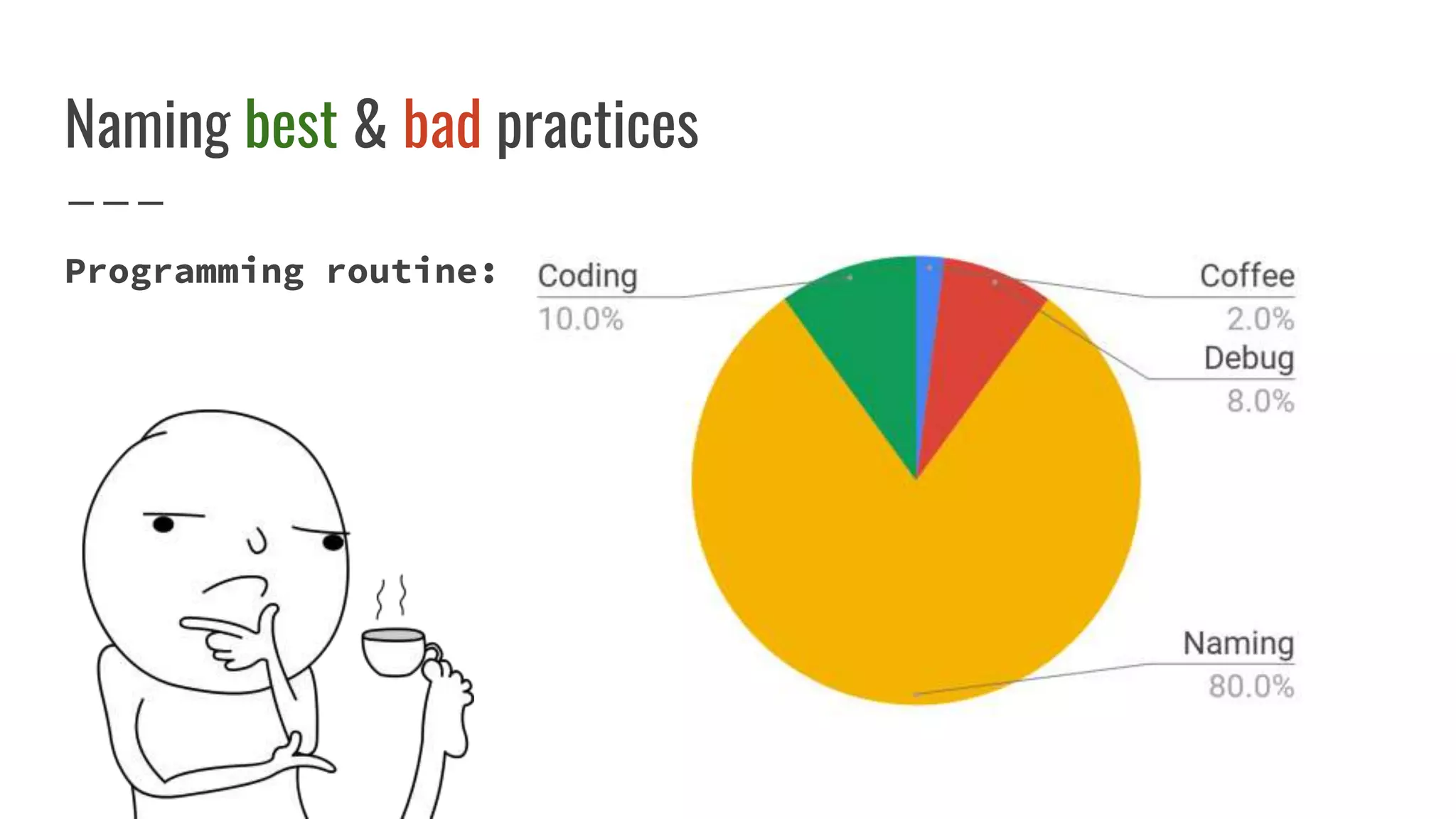 Naming best & bad practices

Programming routine:

Coding
10.0%

Coffee
2.0%

Debug
8.0%

Naming
80.0%